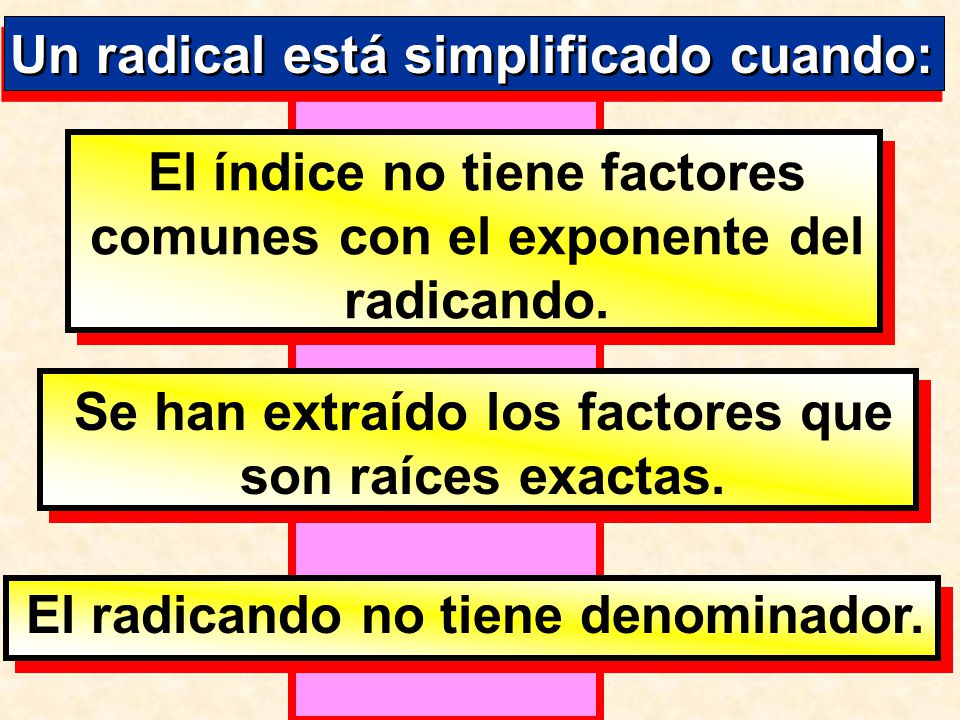 Un radical está simplificado cuando:

El índice no tiene factores comunes con el exponente del radicando.

Se han extraído los factores que son raíces exactas.

El radicando no tiene denominador.